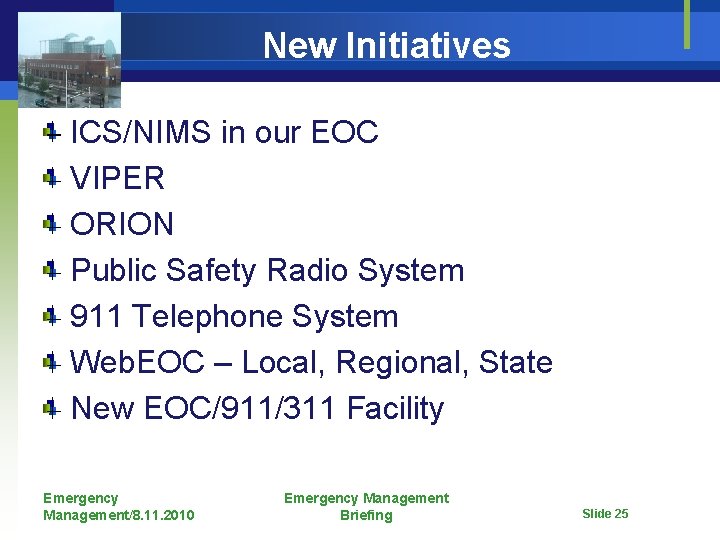 New Initiatives

ICS/NIMS in our EOC

VIPER

ORION

Public Safety Radio System

911 Telephone System

WebEOC – Local, Regional, State

New EOC/911/311 Facility

Emergency Management/8.11.2010

Emergency Management Briefing

Slide 25